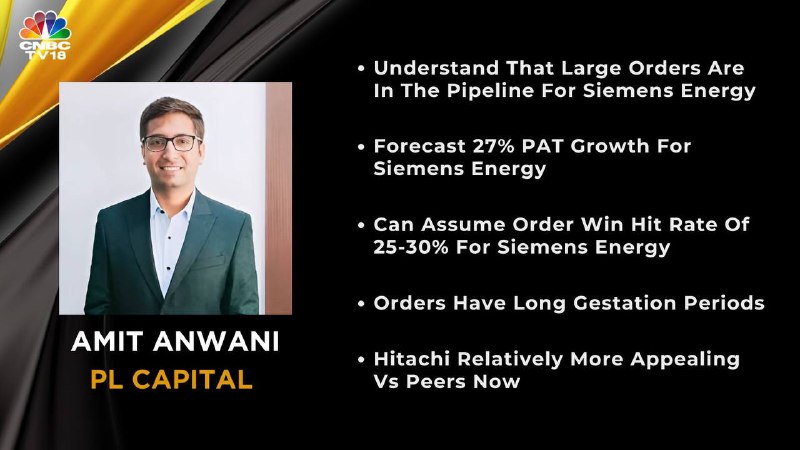 CNBC TV18

AMIT ANWANI
PL CAPITAL

• Understand That Large Orders Are In The Pipeline For Siemens Energy

• Forecast 27% PAT Growth For Siemens Energy

• Can Assume Order Win Hit Rate Of 25-30% For Siemens Energy

• Orders Have Long Gestation Periods

• Hitachi Relatively More Appealing Vs Peers Now